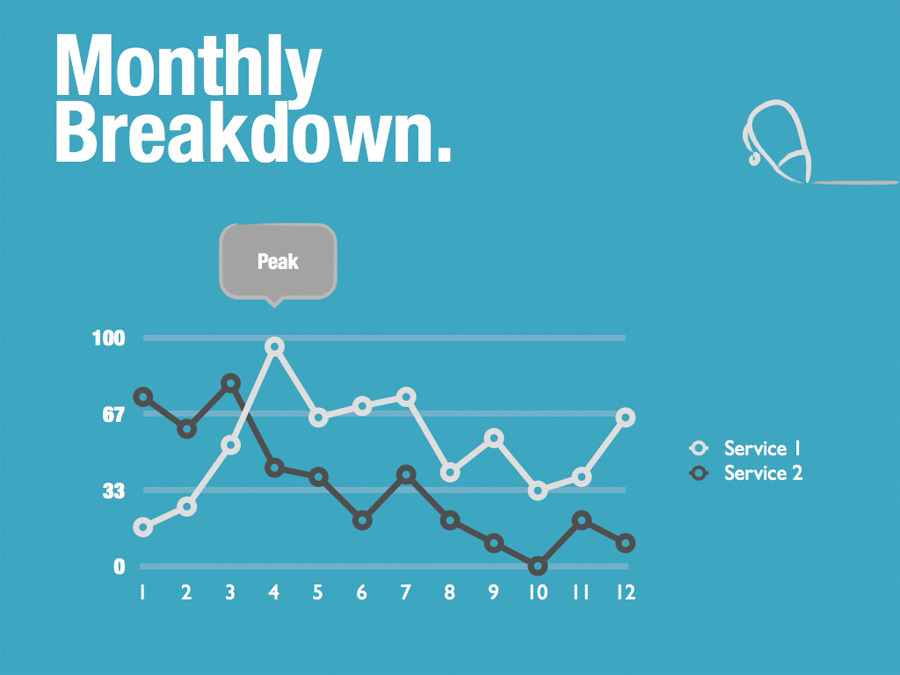 Monthly Breakdown.

Peak

100
67
33
0

1 2 3 4 5 6 7 8 9 10 11 12

Service 1
Service 2